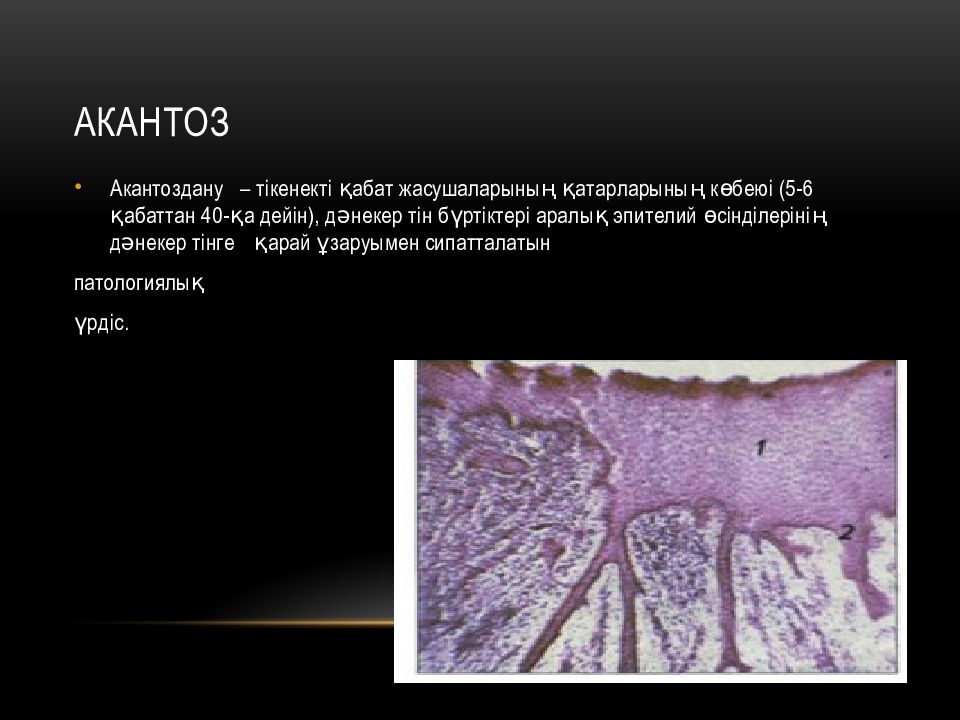 АКАНТОЗ

• Акантоздану – тікенекті қабат жасушаларының қатарларының көбеюі (5-6 қабаттан 40-қа дейін), дәнекер тін бүртіктері аралық эпителий өсінділерінің дәнекер тінге қарай ұзаруымен сипатталатын

патологиялық

үрдіс.

1

2